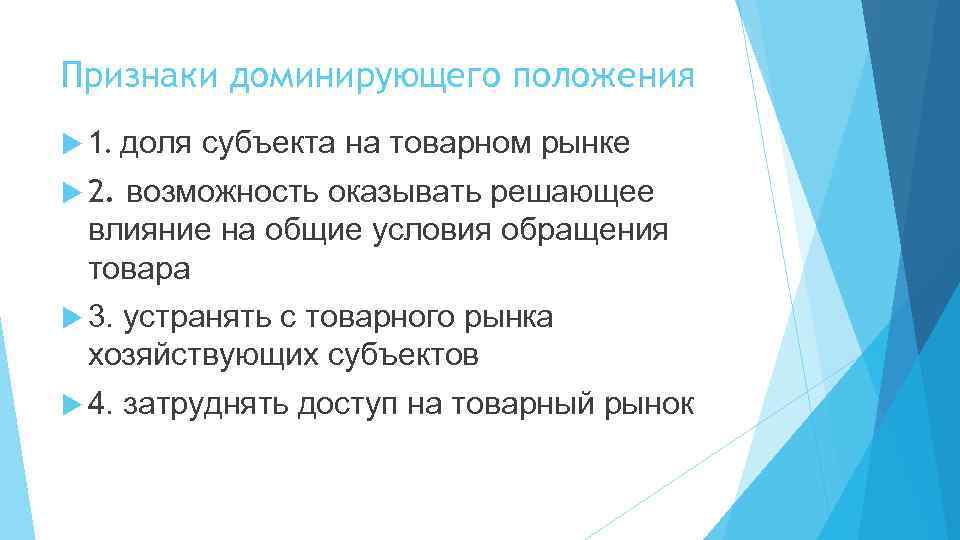 Признаки доминирующего положения

1. доля субъекта на товарном рынке

2. возможность оказывать решающее влияние на общие условия обращения товара

3. устранять с товарного рынка хозяйствующих субъектов

4. затруднять доступ на товарный рынок